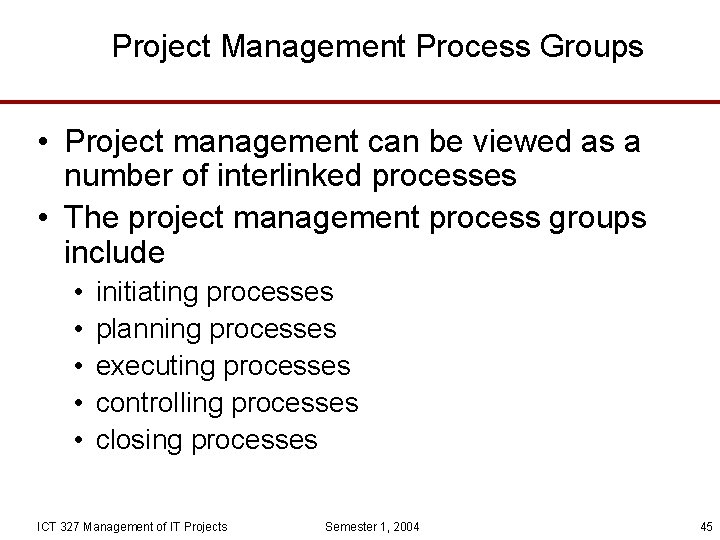 Project Management Process Groups

• Project management can be viewed as a number of interlinked processes
• The project management process groups include
  • initiating processes
  • planning processes
  • executing processes
  • controlling processes
  • closing processes

ICT 327 Management of IT Projects Semester 1, 2004 45